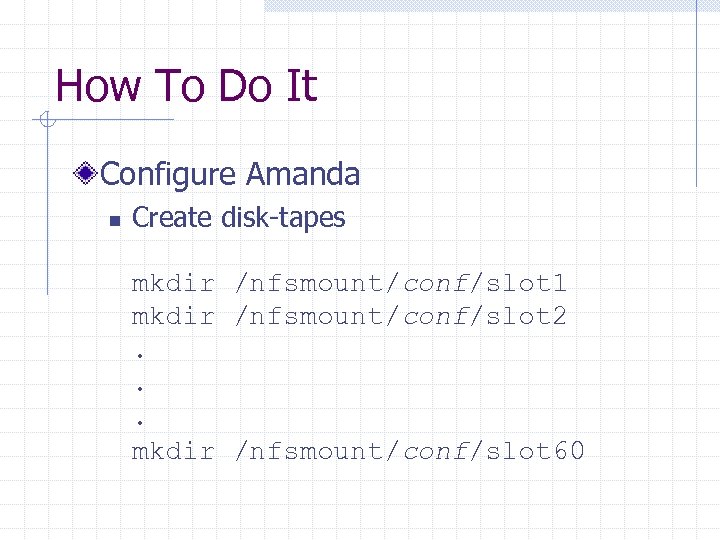 How To Do It

Configure Amanda

Create disk-tapes

mkdir /nfsmount/conf/slot1
mkdir /nfsmount/conf/slot2
.
.
.
mkdir /nfsmount/conf/slot60